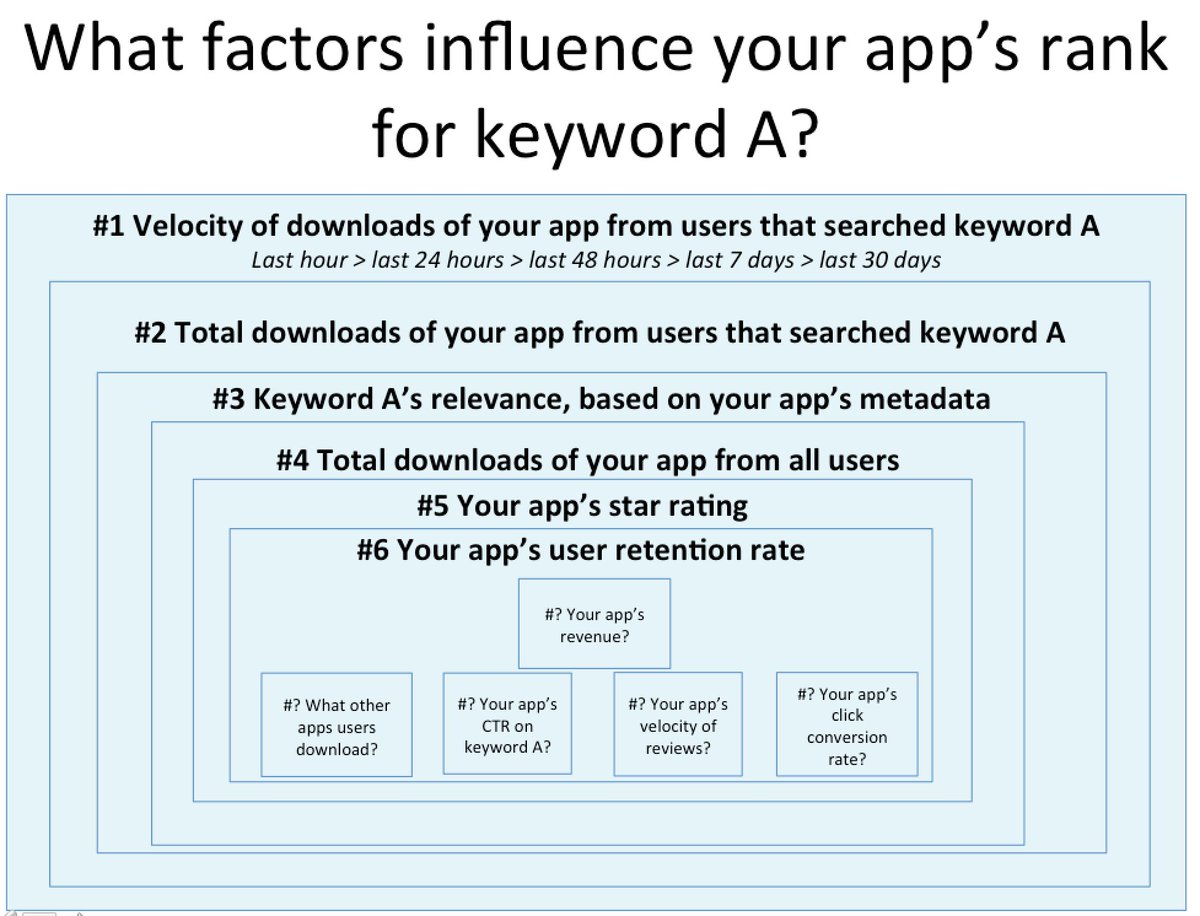 What factors influence your app's rank for keyword A?

#1 Velocity of downloads of your app from users that searched keyword A
Last hour > last 24 hours > last 48 hours > last 7 days > last 30 days

#2 Total downloads of your app from users that searched keyword A

#3 Keyword A's relevance, based on your app's metadata

#4 Total downloads of your app from all users

#5 Your app's star rating

#6 Your app's user retention rate

#? Your app's revenue?

#? What other apps users download?

#? Your app's CTR on keyword A?

#? Your app's velocity of reviews?

#? Your app's click conversion rate?